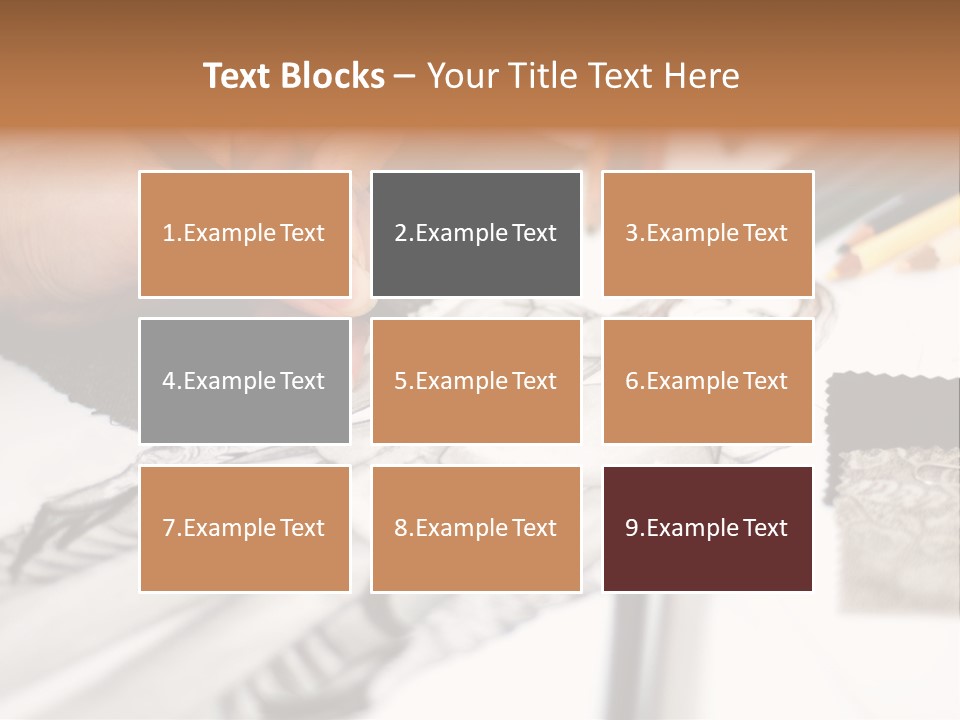 Text Blocks – Your Title Text Here

1.Example Text

2.Example Text

3.Example Text

4.Example Text

5.Example Text

6.Example Text

7.Example Text

8.Example Text

9.Example Text